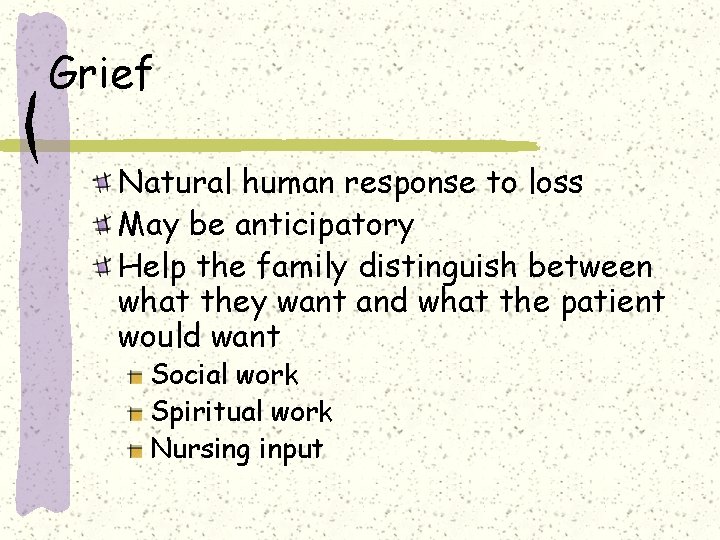 Grief

Natural human response to loss
May be anticipatory
Help the family distinguish between what they want and what the patient would want
Social work
Spiritual work
Nursing input